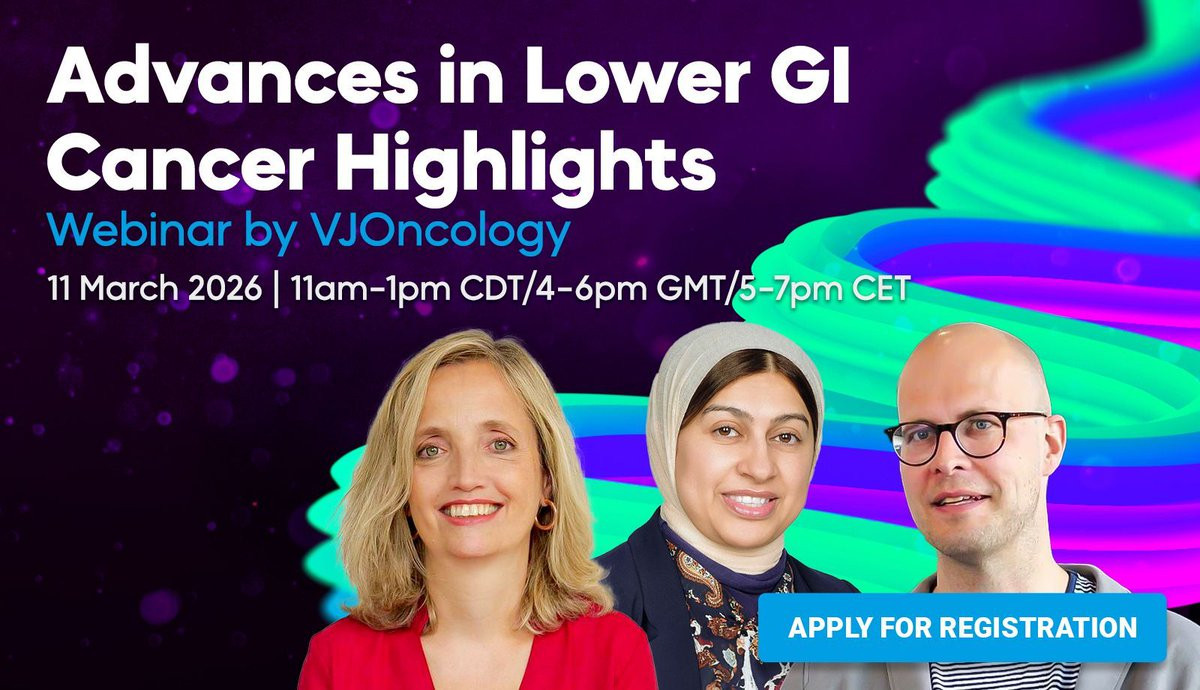 Advances in Lower GI Cancer Highlights
Webinar by VJOncology
11 March 2026 | 11am-1pm CDT/4-6pm GMT/5-7pm CET

APPLY FOR REGISTRATION